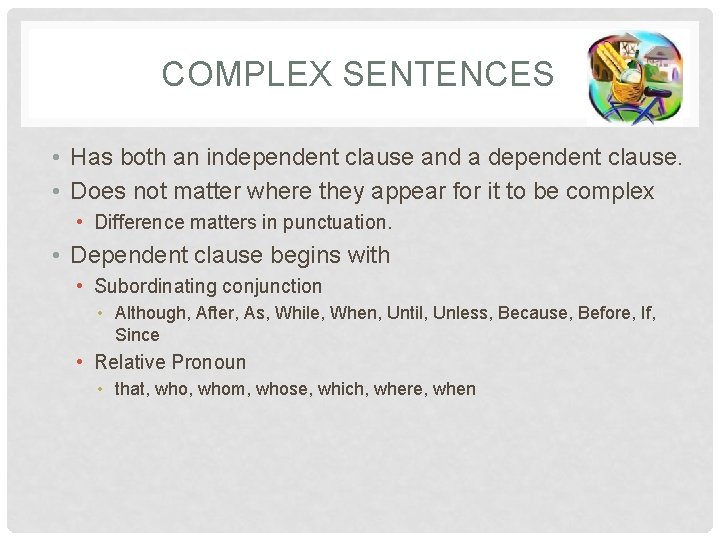 COMPLEX SENTENCES

• Has both an independent clause and a dependent clause.
• Does not matter where they appear for it to be complex
• Difference matters in punctuation.
• Dependent clause begins with
• Subordinating conjunction
• Although, After, As, While, When, Until, Unless, Because, Before, If, Since
• Relative Pronoun
• that, who, whom, whose, which, where, when